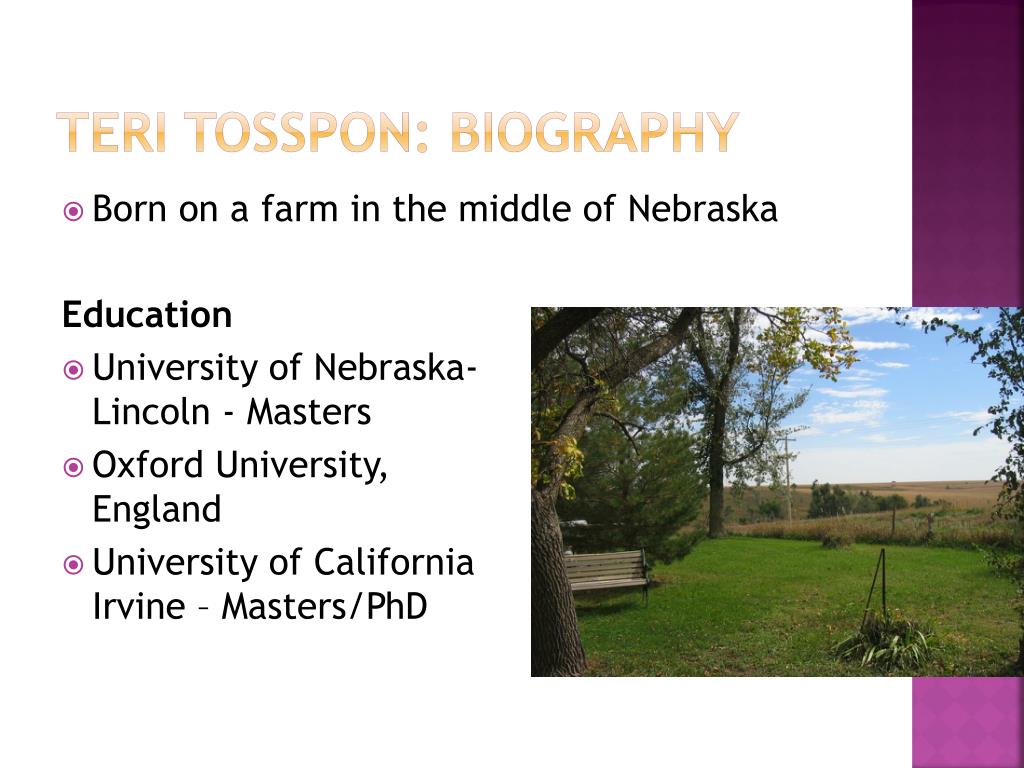 TERI TOSSPON: BIOGRAPHY

Born on a farm in the middle of Nebraska

Education

University of Nebraska-Lincoln - Masters

Oxford University, England

University of California Irvine – Masters/PhD